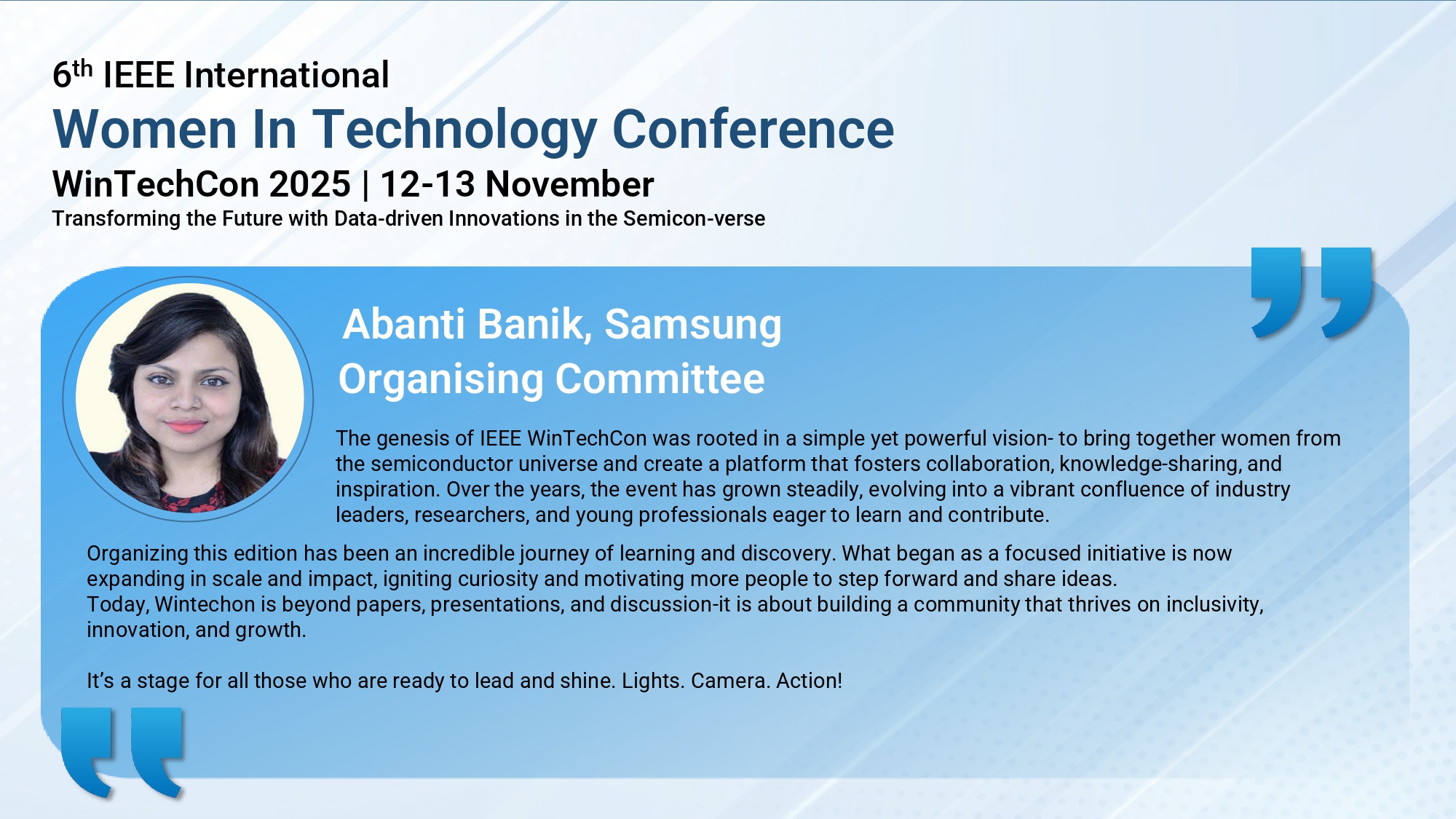 6th IEEE International
Women In Technology Conference
WinTechCon 2025 | 12-13 November
Transforming the Future with Data-driven Innovations in the Semicon-verse

Abanti Banik, Samsung
Organising Committee

The genesis of IEEE WinTechCon was rooted in a simple yet powerful vision- to bring together women from the semiconductor universe and create a platform that fosters collaboration, knowledge-sharing, and inspiration. Over the years, the event has grown steadily, evolving into a vibrant confluence of industry leaders, researchers, and young professionals eager to learn and contribute.

Organizing this edition has been an incredible journey of learning and discovery. What began as a focused initiative is now expanding in scale and impact, igniting curiosity and motivating more people to step forward and share ideas.
Today, Wintechon is beyond papers, presentations, and discussion-it is about building a community that thrives on inclusivity, innovation, and growth.

It's a stage for all those who are ready to lead and shine. Lights. Camera. Action!